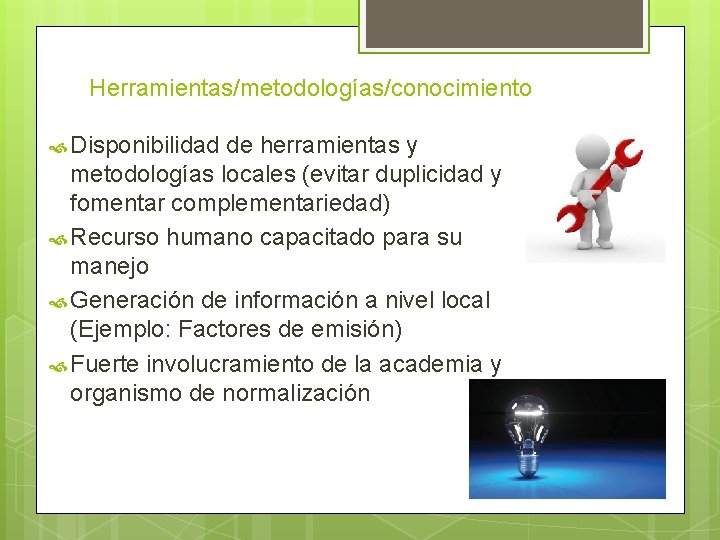 Herramientas/metodologías/conocimiento

Disponibilidad de herramientas y metodologías locales (evitar duplicidad y fomentar complementariedad)

Recurso humano capacitado para su manejo

Generación de información a nivel local (Ejemplo: Factores de emisión)

Fuerte involucramiento de la academia y organismo de normalización